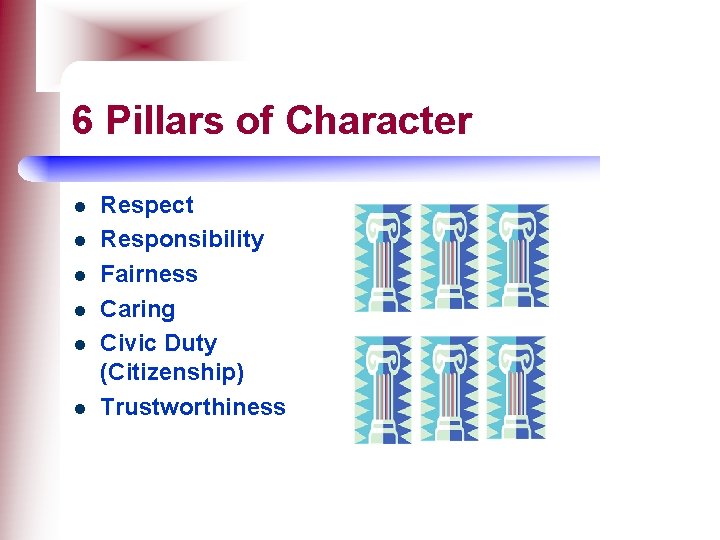 6 Pillars of Character

- Respect
- Responsibility
- Fairness
- Caring
- Civic Duty (Citizenship)
- Trustworthiness